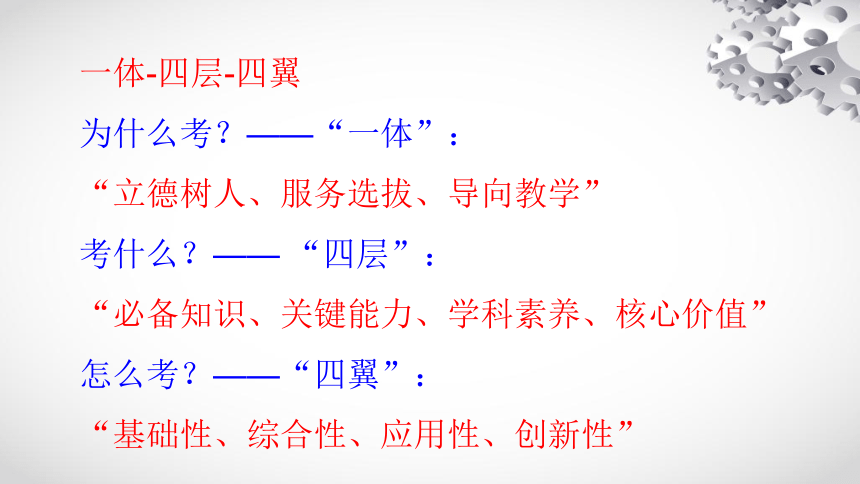 一体-四层-四翼

为什么考？——“一体”：

“立德树人、服务选拔、导向教学”

考什么？——“四层”：

“必备知识、关键能力、学科素养、核心价值”

怎么考？——“四翼”：

“基础性、综合性、应用性、创新性”